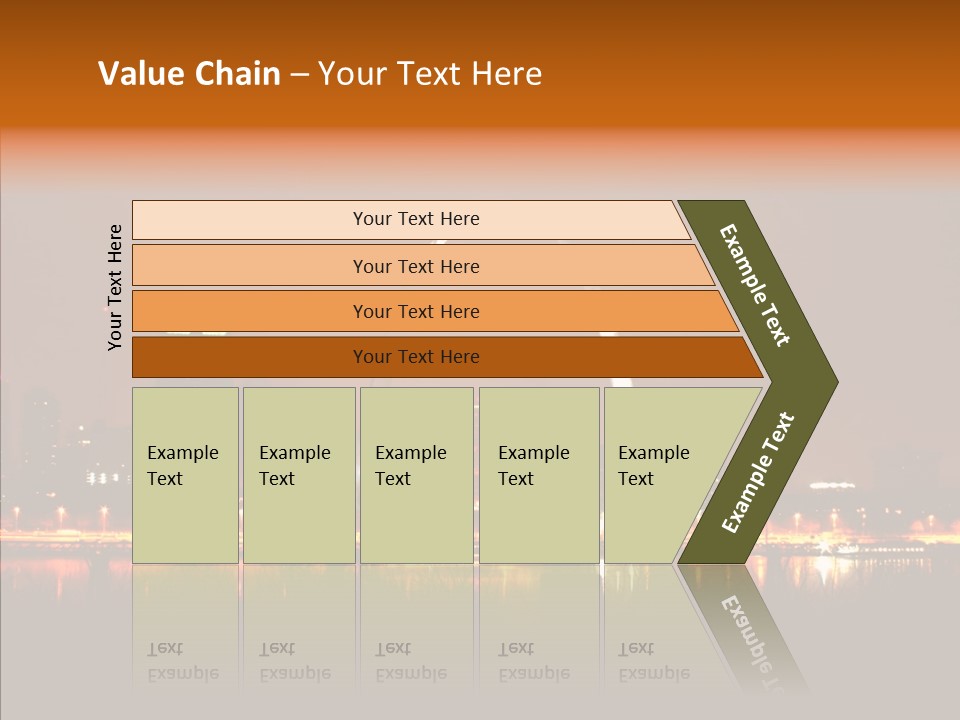 Value Chain – Your Text Here

Your Text Here

Your Text Here

Your Text Here

Your Text Here

Your Text Here

Example Text

Example Text

Example Text

Example Text

Example Text

Example Text

Example Text